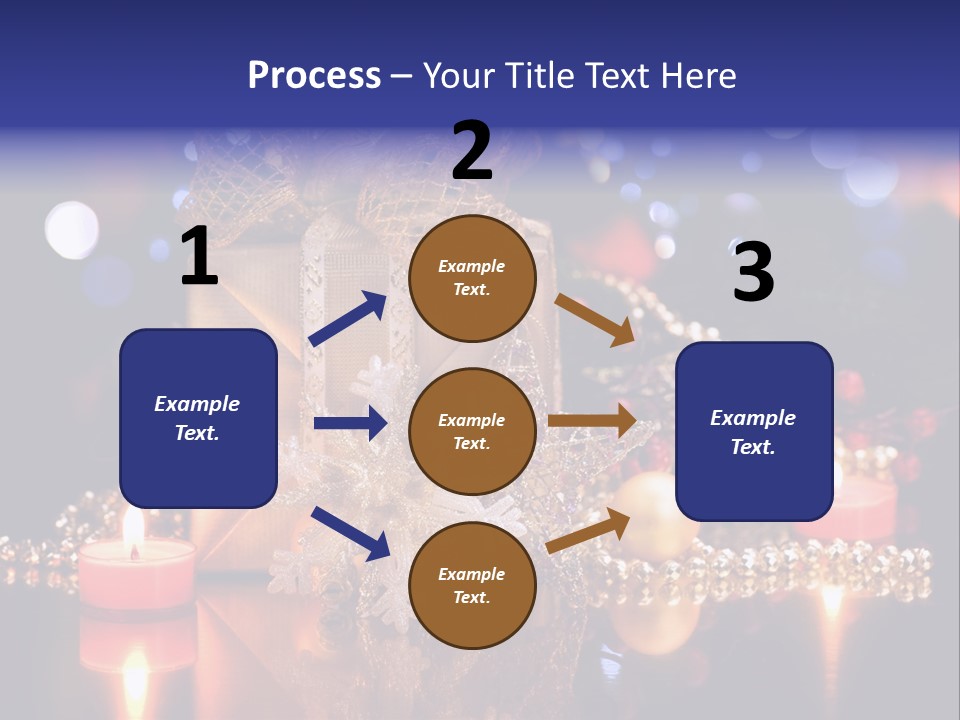 Process – Your Title Text Here

1

Example Text.

2

Example Text.

Example Text.

Example Text.

3

Example Text.